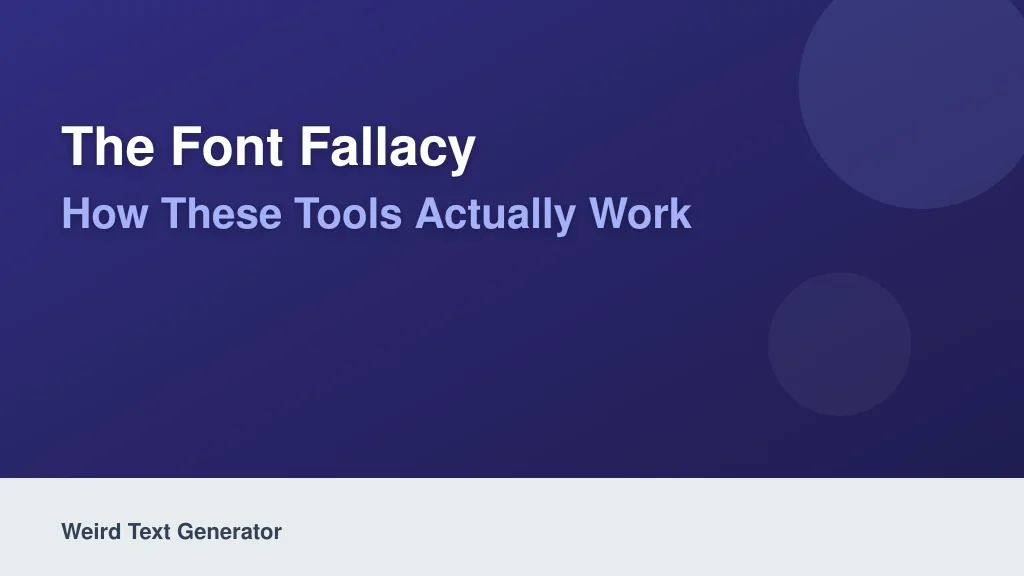 The Font Fallacy

How These Tools Actually Work

Weird Text Generator